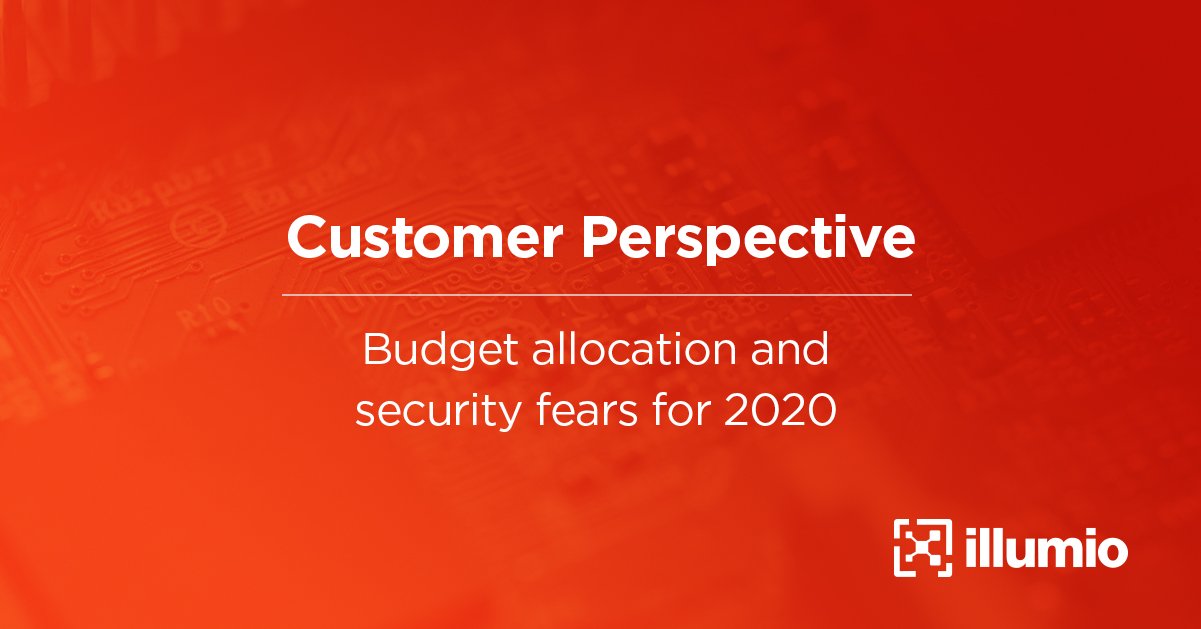 Customer Perspective

Budget allocation and security fears for 2020

illumio